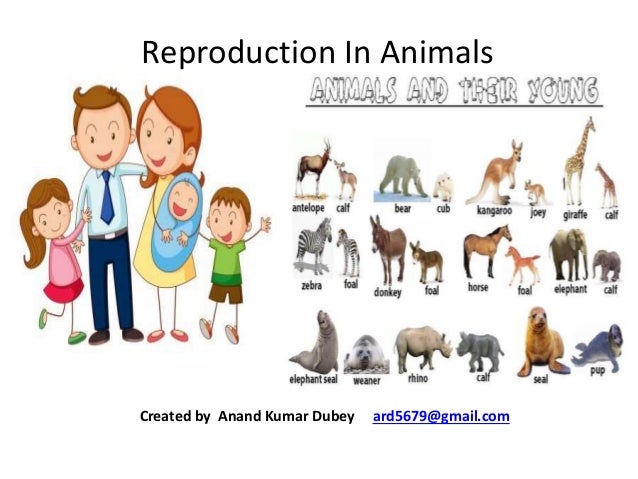 Reproduction In Animals

ANIMALS AND THEIR YOUNG

antelope calf bear cub kangaroo joey giraffe calf

zebra foal donkey foal horse foal elephant calf

elephant seal weaner rhino calf seal pup

Created by Anand Kumar Dubey ard5679@gmail.com